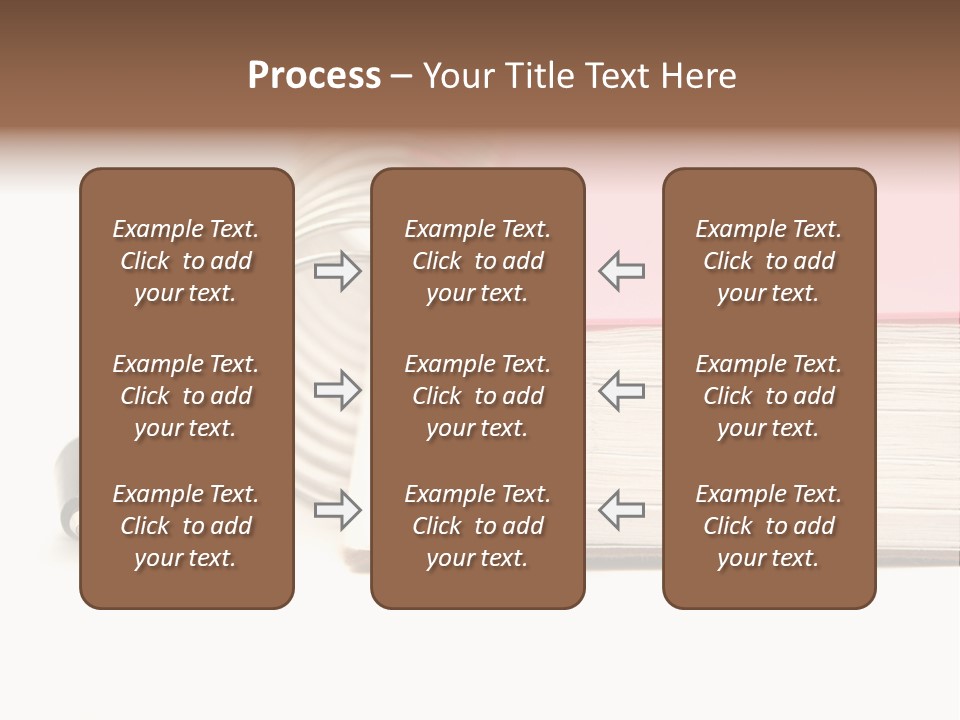 Process – Your Title Text Here

Example Text. Click to add your text.

Example Text. Click to add your text.

Example Text. Click to add your text.

Example Text. Click to add your text.

Example Text. Click to add your text.

Example Text. Click to add your text.

Example Text. Click to add your text.

Example Text. Click to add your text.

Example Text. Click to add your text.